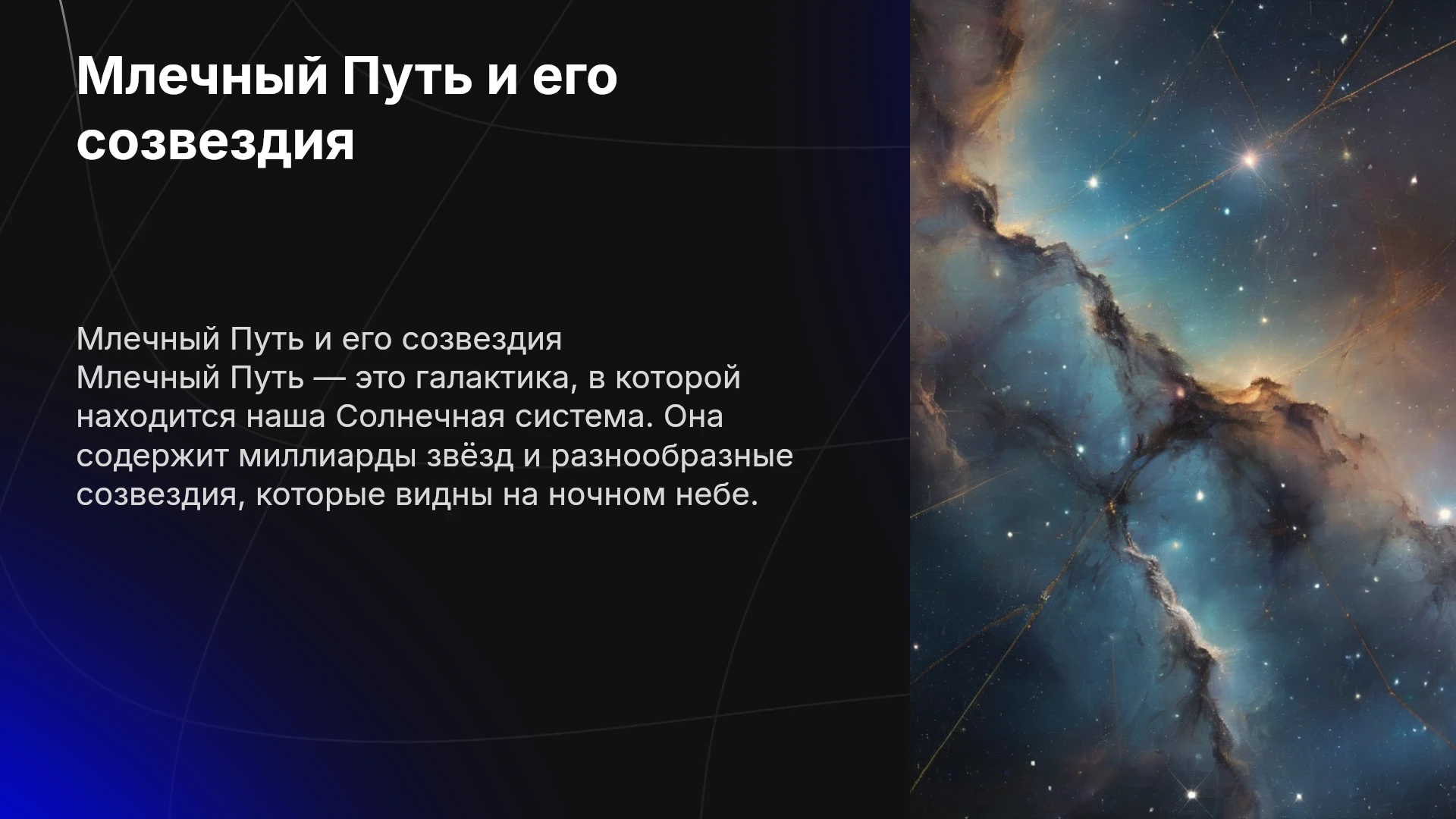 Млечный Путь и его созвездия

Млечный Путь и его созвездия
Млечный Путь — это галактика, в которой находится наша Солнечная система. Она содержит миллиарды звёзд и разнообразные созвездия, которые видны на ночном небе.